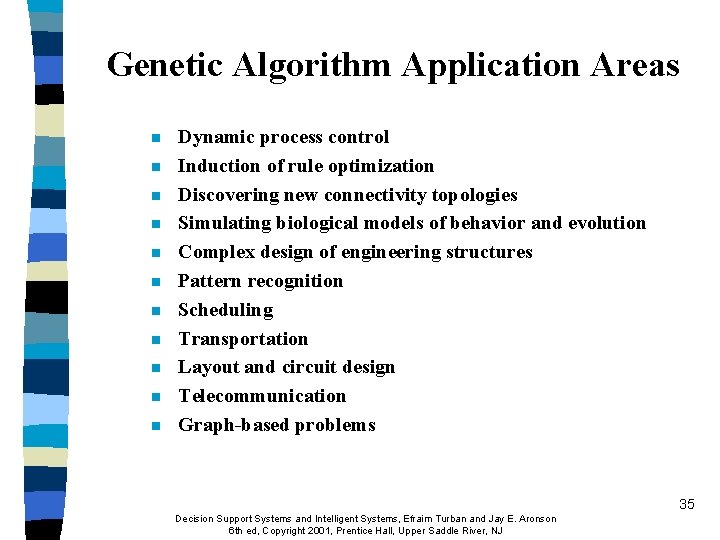 Genetic Algorithm Application Areas

- Dynamic process control
- Induction of rule optimization
- Discovering new connectivity topologies
- Simulating biological models of behavior and evolution
- Complex design of engineering structures
- Pattern recognition
- Scheduling
- Transportation
- Layout and circuit design
- Telecommunication
- Graph-based problems

35

Decision Support Systems and Intelligent Systems, Efraim Turban and Jay E. Aronson
6th ed, Copyright 2001, Prentice Hall, Upper Saddle River, NJ